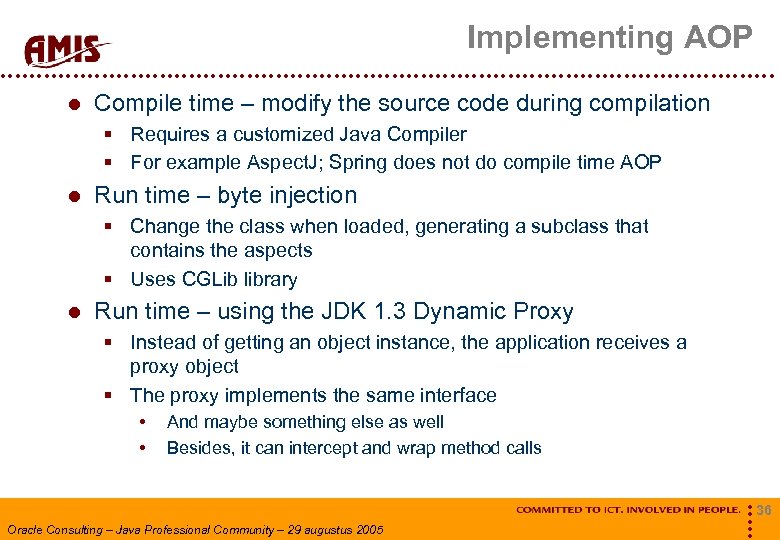 AMIS

Implementing AOP

- Compile time – modify the source code during compilation
  - Requires a customized Java Compiler
  - For example AspectJ; Spring does not do compile time AOP
- Run time – byte injection
  - Change the class when loaded, generating a subclass that contains the aspects
  - Uses CGLib library
- Run time – using the JDK 1.3 Dynamic Proxy
  - Instead of getting an object instance, the application receives a proxy object
  - The proxy implements the same interface
    - And maybe something else as well
    - Besides, it can intercept and wrap method calls

COMMITTED TO ICT. INVOLVED IN PEOPLE. 36

Oracle Consulting – Java Professional Community – 29 augustus 2005